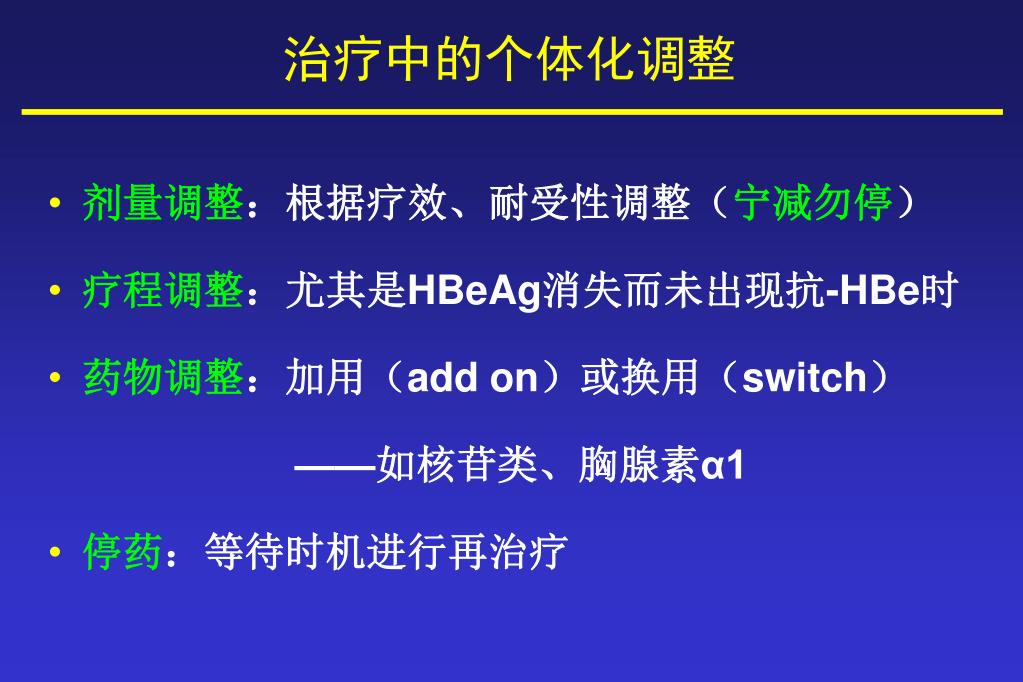 治疗中的个体化调整

• 剂量调整：根据疗效、耐受性调整（宁减勿停）

• 疗程调整：尤其是HBeAg消失而未出现抗-HBe时

• 药物调整：加用（add on）或换用（switch）

——如核苷类、胸腺素α1

• 停药：等待时机进行再治疗